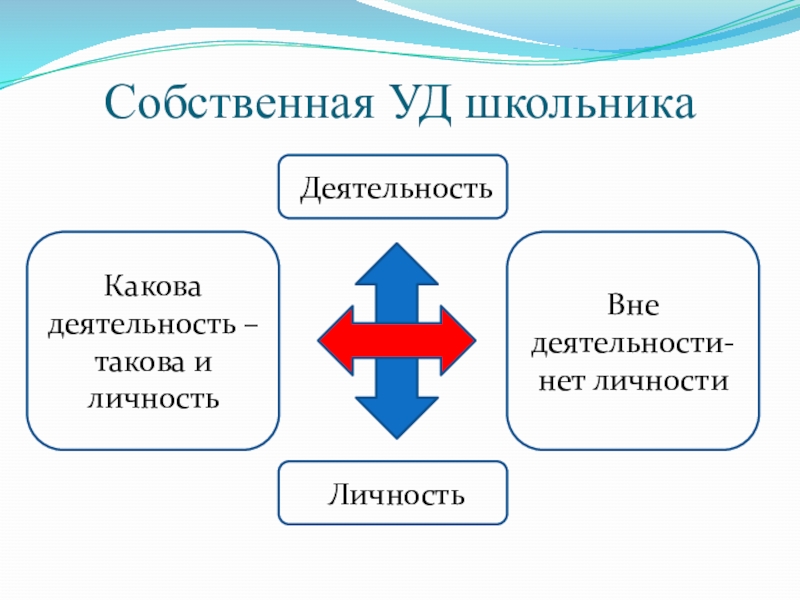 Собственная УД школьника

Деятельность

Какова деятельность – такова и личность

Вне деятельности- нет личности

Личность